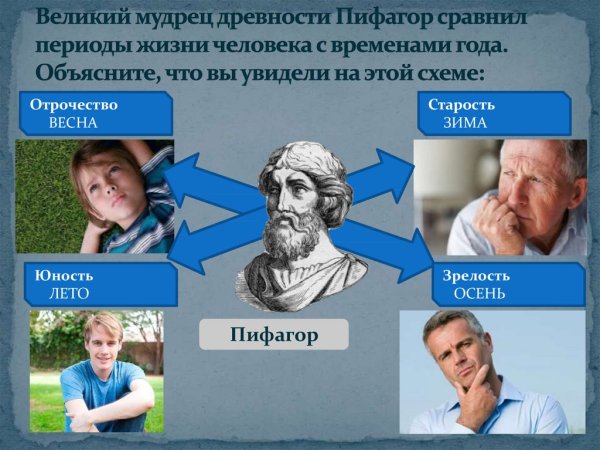 Великий мудрец древности Пифагор сравнил периоды жизни человека с временами года. Объясните, что вы увидели на этой схеме:

Отрочество
ВЕСНА

Старость
ЗИМА

Юность
ЛЕТО

Зрелость
ОСЕНЬ

Пифагор